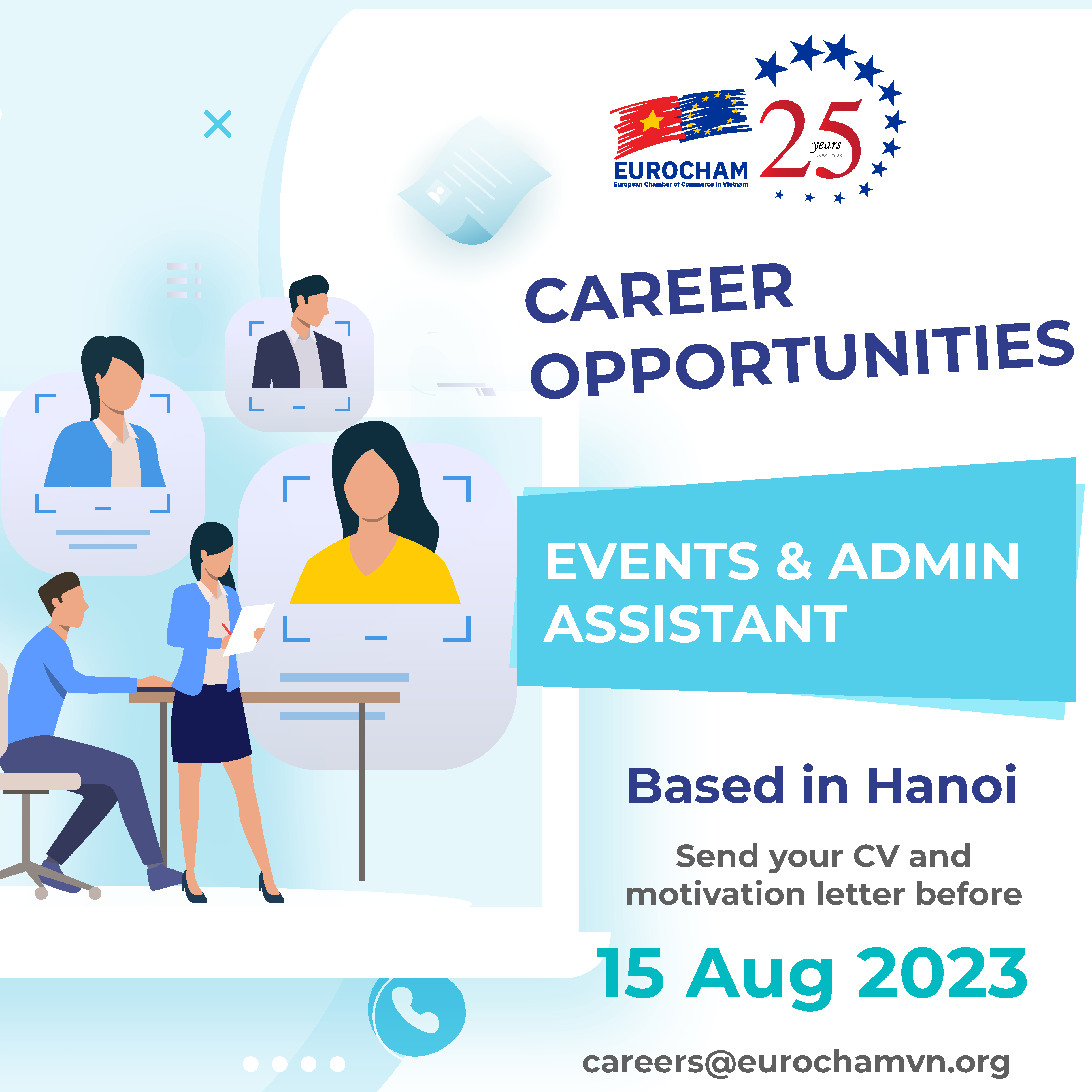 EUROCHAM
European Chamber of Commerce in Vietnam

25 years 1998 - 2023

CAREER OPPORTUNITIES

EVENTS & ADMIN ASSISTANT

Based in Hanoi

Send your CV and motivation letter before

15 Aug 2023

careers@eurochamvn.org